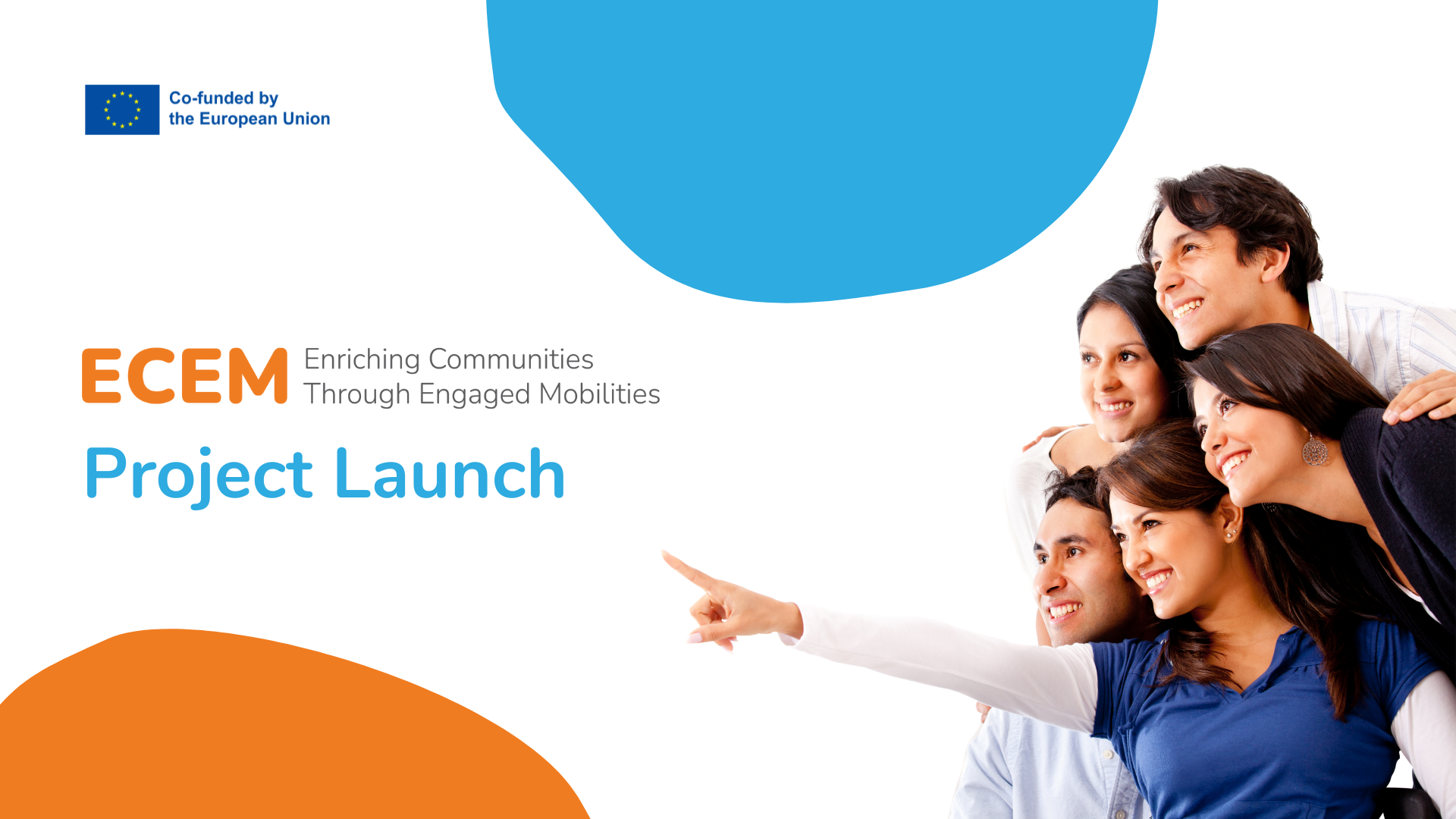 Co-funded by the European Union

ECEM Enriching Communities Through Engaged Mobilities

Project Launch